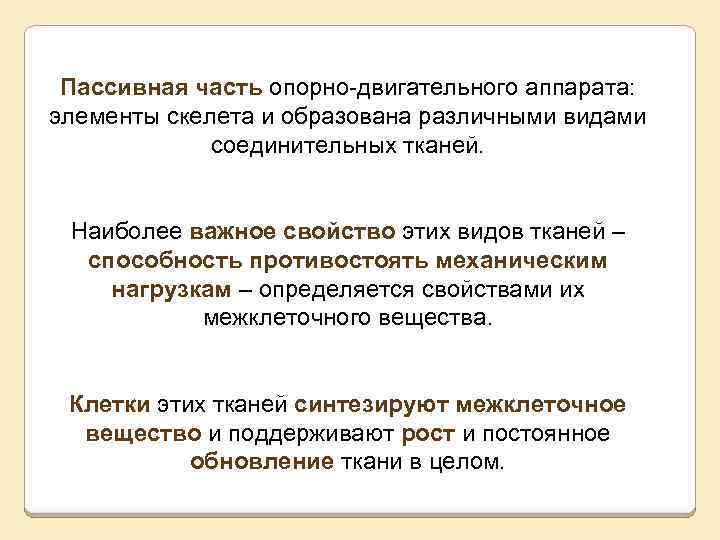 Пассивная часть опорно-двигательного аппарата: элементы скелета и образована различными видами соединительных тканей.

Наиболее важное свойство этих видов тканей – способность противостоять механическим нагрузкам – определяется свойствами их межклеточного вещества.

Клетки этих тканей синтезируют межклеточное вещество и поддерживают рост и постоянное обновление ткани в целом.